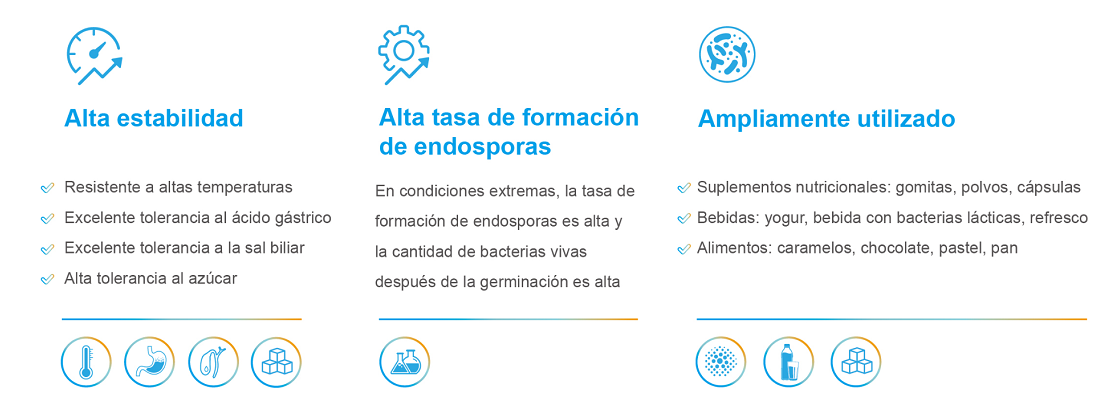 Alta estabilidad

Resistente a altas temperaturas
Excelente tolerancia al ácido gástrico
Excelente tolerancia a la sal biliar
Alta tolerancia al azúcar

Alta tasa de formación de endosporas

En condiciones extremas, la tasa de formación de endosporas es alta y la cantidad de bacterias vivas después de la germinación es alta

Ampliamente utilizado

Suplementos nutricionales: gomitas, polvos, cápsulas
Bebidas: yogur, bebida con bacterias lácticas, refresco
Alimentos: caramelos, chocolate, pastel, pan